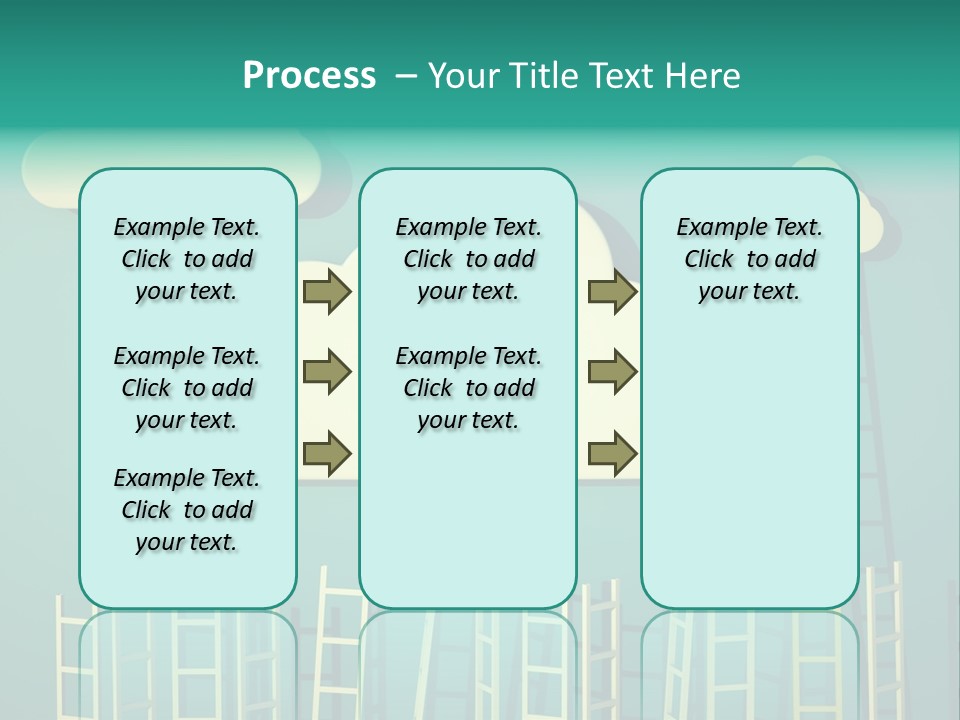 Process – Your Title Text Here

Example Text. Click to add your text.

Example Text. Click to add your text.

Example Text. Click to add your text.

Example Text. Click to add your text.

Example Text. Click to add your text.

Example Text. Click to add your text.